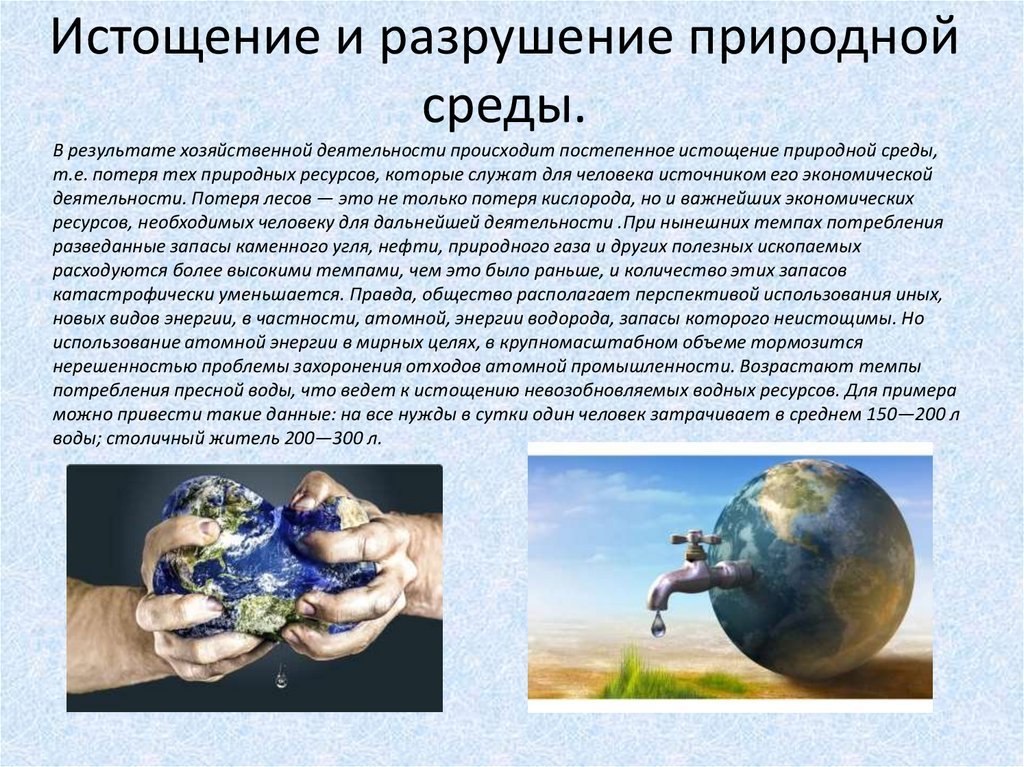 Истощение и разрушение природной среды.

В результате хозяйственной деятельности происходит постепенное истощение природной среды, т.е. потеря тех природных ресурсов, которые служат для человека источником его экономической деятельности. Потеря лесов — это не только потеря кислорода, но и важнейших экономических ресурсов, необходимых человеку для дальнейшей деятельности .При нынешних темпах потребления разведанные запасы каменного угля, нефти, природного газа и других полезных ископаемых расходуются более высокими темпами, чем это было раньше, и количество этих запасов катастрофически уменьшается. Правда, общество располагает перспективой использования иных, новых видов энергии, в частности, атомной, энергии водорода, запасы которого неистощимы. Но использование атомной энергии в мирных целях, в крупномасштабном объеме тормозится нерешенностью проблемы захоронения отходов атомной промышленности. Возрастают темпы потребления пресной воды, что ведет к истощению невозобновляемых водных ресурсов. Для примера можно привести такие данные: на все нужды в сутки один человек затрачивает в среднем 150—200 л воды; столичный житель 200—300 л.